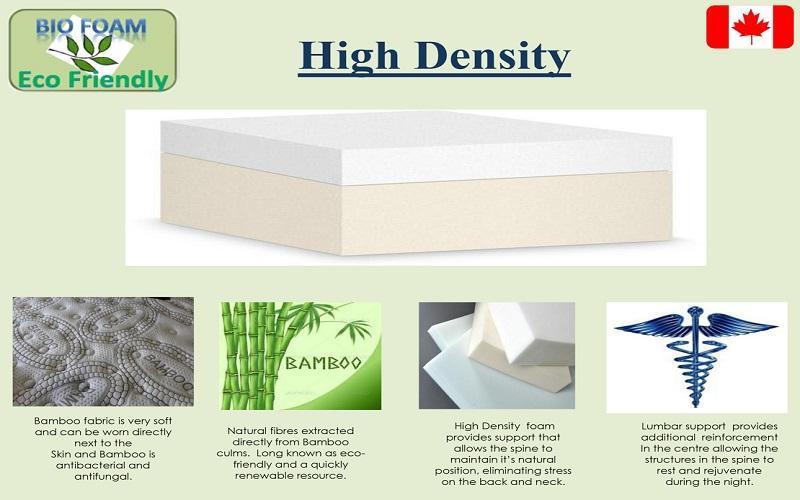 BIO FOAM
Eco Friendly

High Density

BAMBOO

BAMBOO

Bamboo fabric is very soft and can be worn directly next to the Skin and Bamboo is antibacterial and antifungal.

Natural fibres extracted directly from Bamboo culms. Long known as eco-friendly and a quickly renewable resource.

High Density foam provides support that allows the spine to maintain it's natural position, eliminating stress on the back and neck.

Lumbar support provides additional reinforcement In the centre allowing the structures in the spine to rest and rejuvenate during the night.